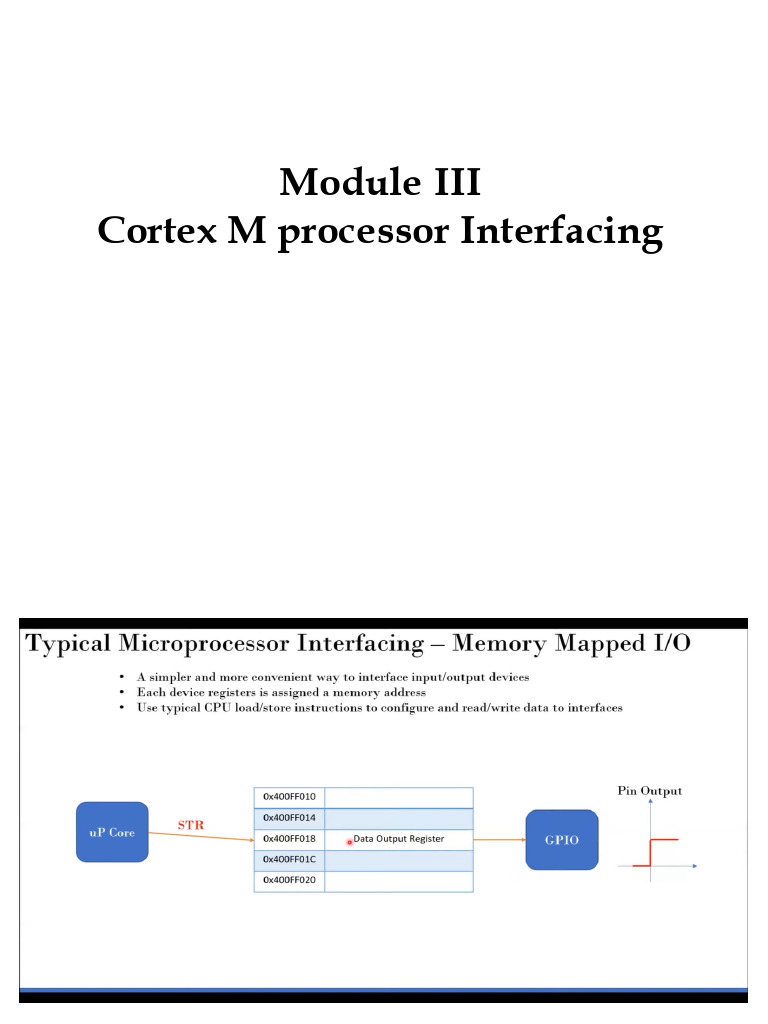 Module III
Cortex M processor Interfacing

Typical Microprocessor Interfacing – Memory Mapped I/O

• A simpler and more convenient way to interface input/output devices
• Each device registers is assigned a memory address
• Use typical CPU load/store instructions to configure and read/write data to interfaces

uP Core

STR

| 0x400FF010 | |
|---|---|
| 0x400FF014 | |
| 0x400FF018 | Data Output Register |
| 0x400FF01C | |
| 0x400FF020 | |

GPIO

Pin Output